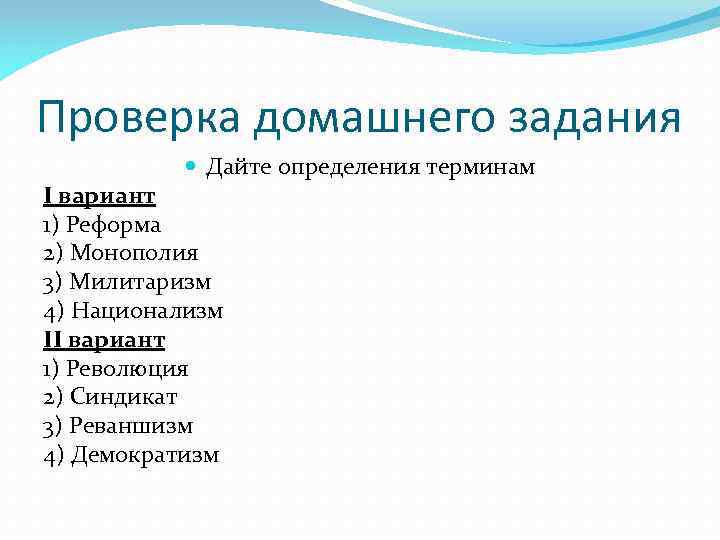 Проверка домашнего задания

Дайте определения терминам

I вариант
1) Реформа
2) Монополия
3) Милитаризм
4) Национализм
II вариант
1) Революция
2) Синдикат
3) Реваншизм
4) Демократизм